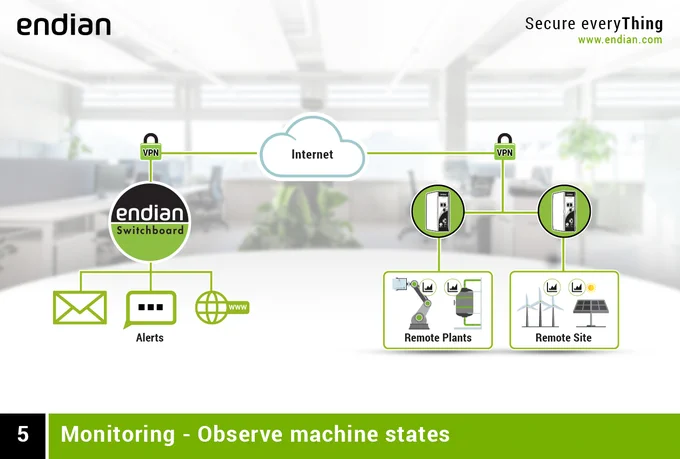 endian

Secure everyThing
www.endian.com

VPN

Internet

VPN

endian
Switchboard

www

Alerts

Remote Plants

Remote Site

5

Monitoring - Observe machine states